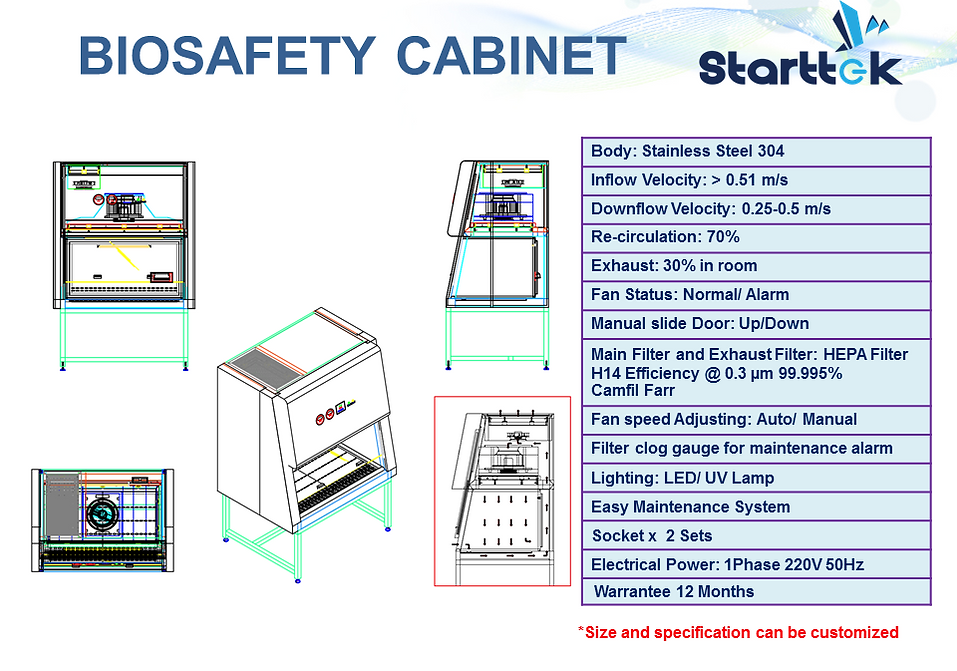 BIOSAFETY CABINET

Starttek

| Body: Stainless Steel 304 |
|---|
| Inflow Velocity: > 0.51 m/s |
| Downflow Velocity: 0.25-0.5 m/s |
| Re-circulation: 70% |
| Exhaust: 30% in room |
| Fan Status: Normal/ Alarm |
| Manual slide Door: Up/Down |
| Main Filter and Exhaust Filter: HEPA Filter H14 Efficiency @ 0.3 µm 99.995% Camfil Farr |
| Fan speed Adjusting: Auto/ Manual |
| Filter clog gauge for maintenance alarm |
| Lighting: LED/ UV Lamp |
| Easy Maintenance System |
| Socket x 2 Sets |
| Electrical Power: 1Phase 220V 50Hz |
| Warrantee 12 Months |

*Size and specification can be customized